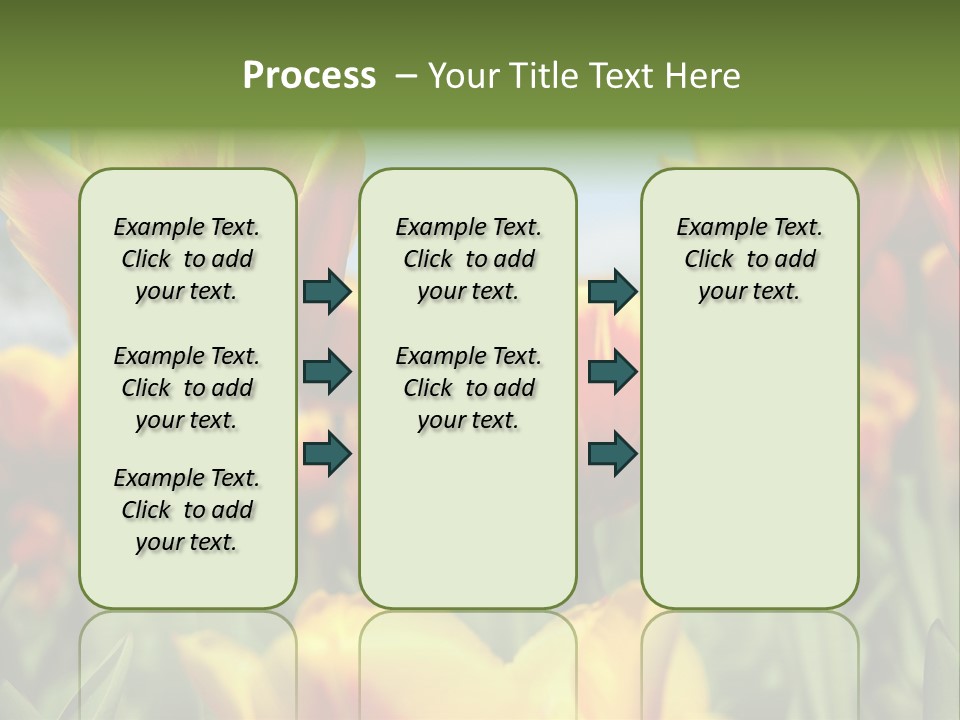 Process – Your Title Text Here

Example Text. Click to add your text.

Example Text. Click to add your text.

Example Text. Click to add your text.

Example Text. Click to add your text.

Example Text. Click to add your text.

Example Text. Click to add your text.